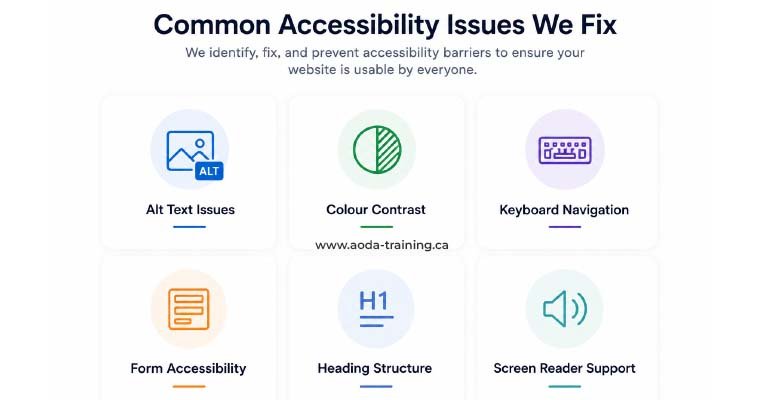 Common Accessibility Issues We Fix

We identify, fix, and prevent accessibility barriers to ensure your website is usable by everyone.

ALT

Alt Text Issues

Colour Contrast

Keyboard Navigation

www.aoda-training.ca

Form Accessibility

H1

Heading Structure

Screen Reader Support